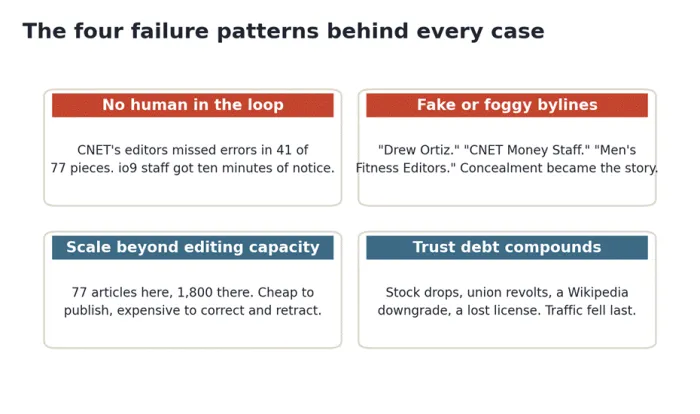 The four failure patterns behind every case

No human in the loop

CNET's editors missed errors in 41 of 77 pieces. io9 staff got ten minutes of notice.

Fake or foggy bylines

"Drew Ortiz." "CNET Money Staff." "Men's Fitness Editors." Concealment became the story.

Scale beyond editing capacity

77 articles here, 1,800 there. Cheap to publish, expensive to correct and retract.

Trust debt compounds

Stock drops, union revolts, a Wikipedia downgrade, a lost license. Traffic fell last.